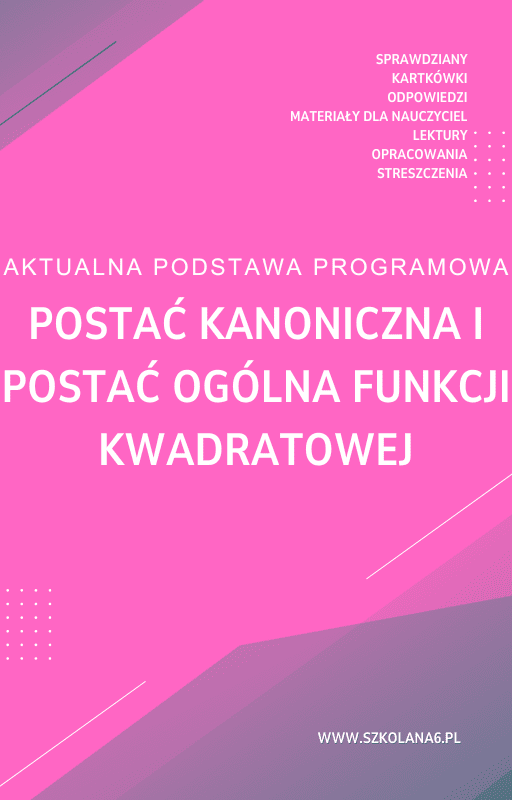 SPRAWDZIANY
KARTKÓWKI
ODPOWIEDZI
MATERIAŁY DLA NAUCZYCIEL
LEKTURY
OPRACOWANIA
STRESZCZENIA

AKTUALNA PODSTAWA PROGRAMOWA

POSTAĆ KANONICZNA I POSTAĆ OGÓLNA FUNKCJI KWADRATOWEJ

WWW.SZKOLANA6.PL